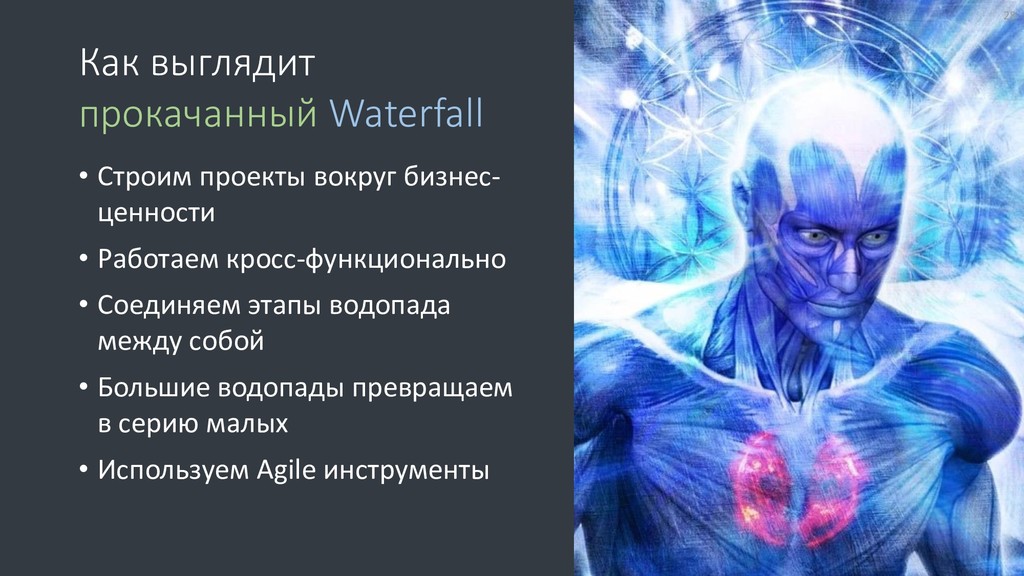 Как выглядит прокачанный Waterfall

• Строим проекты вокруг бизнес-ценности
• Работаем кросс-функционально
• Соединяем этапы водопада между собой
• Большие водопады превращаем в серию малых
• Используем Agile инструменты